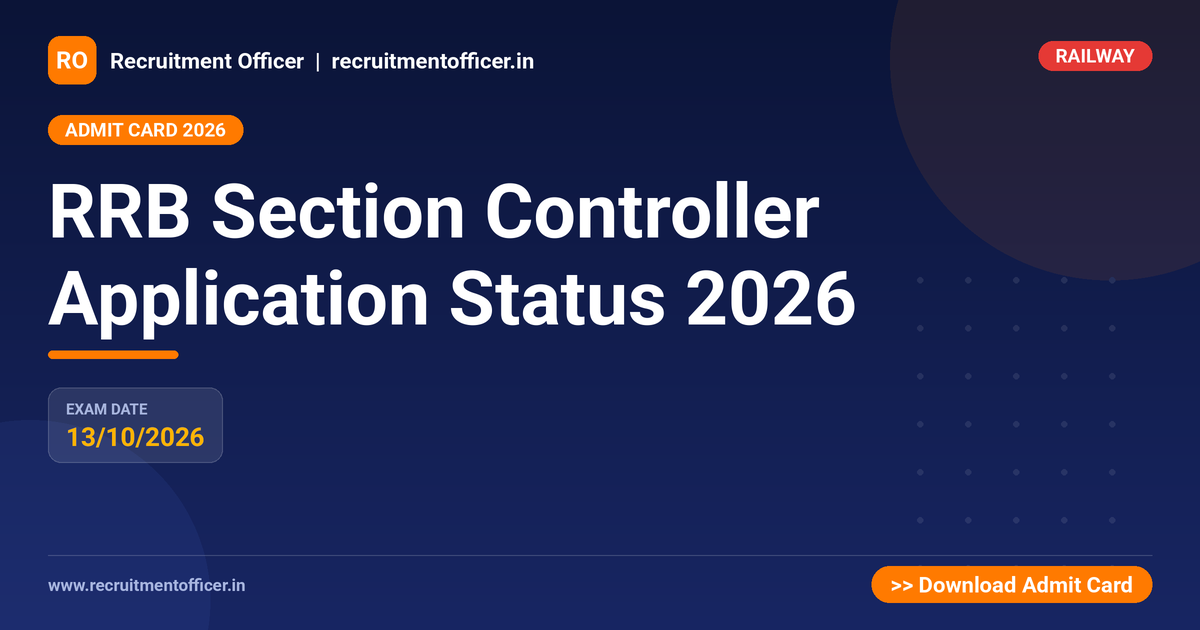 RO Recruitment Officer | recruitmentofficer.in

RAILWAY

ADMIT CARD 2026

RRB Section Controller Application Status 2026

EXAM DATE
13/10/2026

www.recruitmentofficer.in

>> Download Admit Card